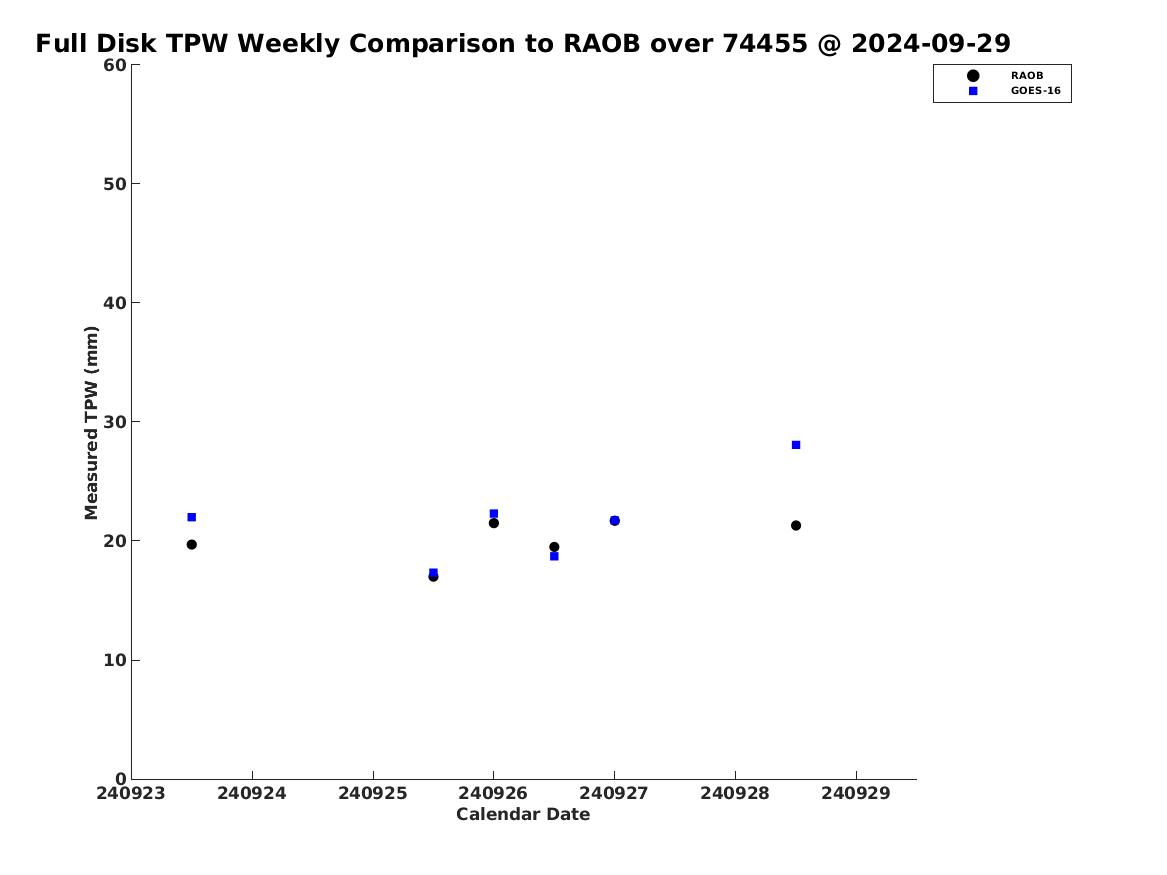 Full Disk TPW Weekly Comparison to RAOB over 74455 @ 2024-09-29

RAOB
GOES-16

Measured TPW (mm)

60
50
40
30
20
10
0

240923
240924
240925
240926
240927
240928
240929

Calendar Date